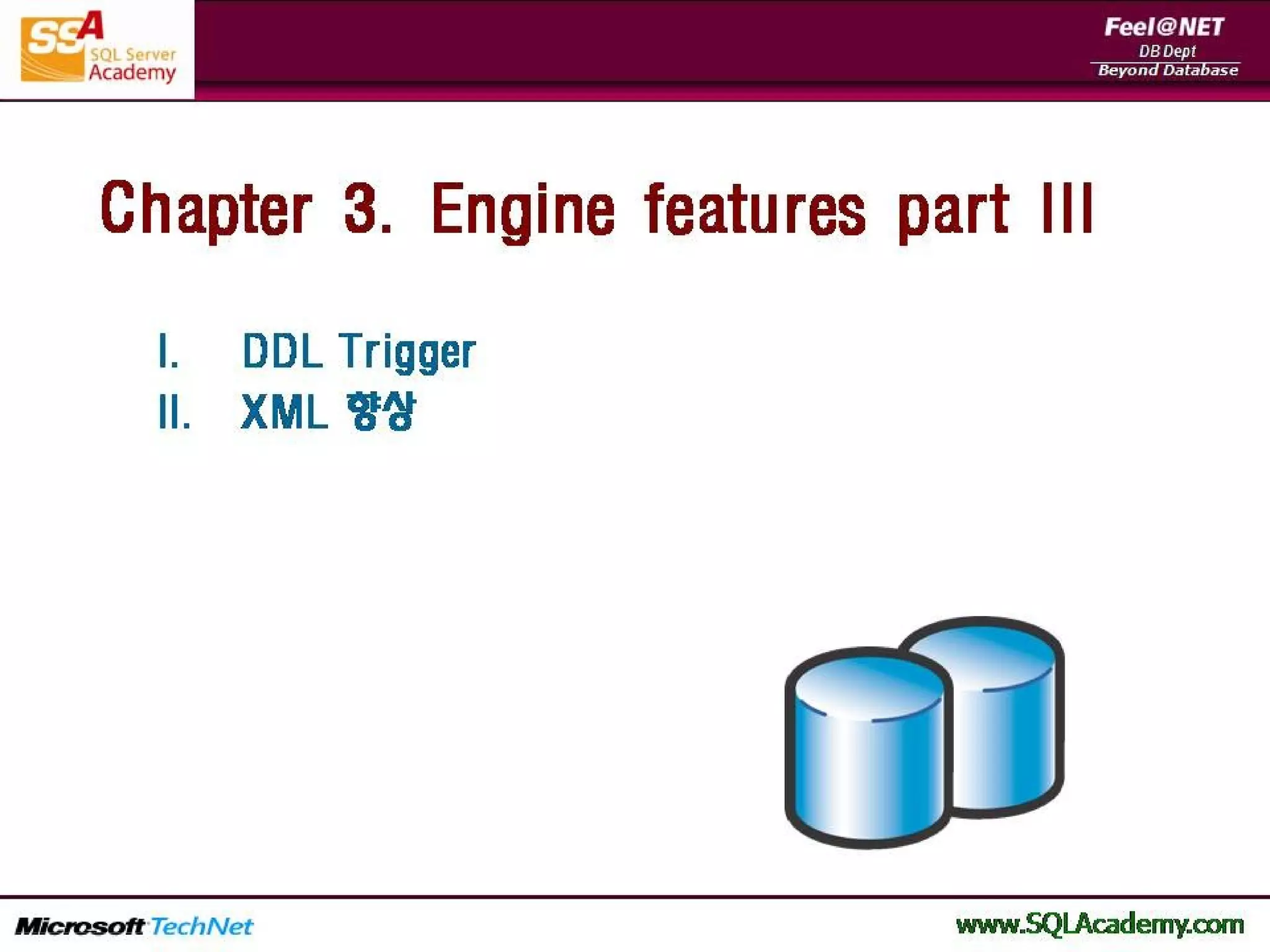 SSA SQL Server Academy

Feel@NET
DB Dept
Beyond Database

Chapter 3. Engine features part III

I. DDL Trigger
II. XML 향상

Microsoft TechNet

www.SQLAcademy.com